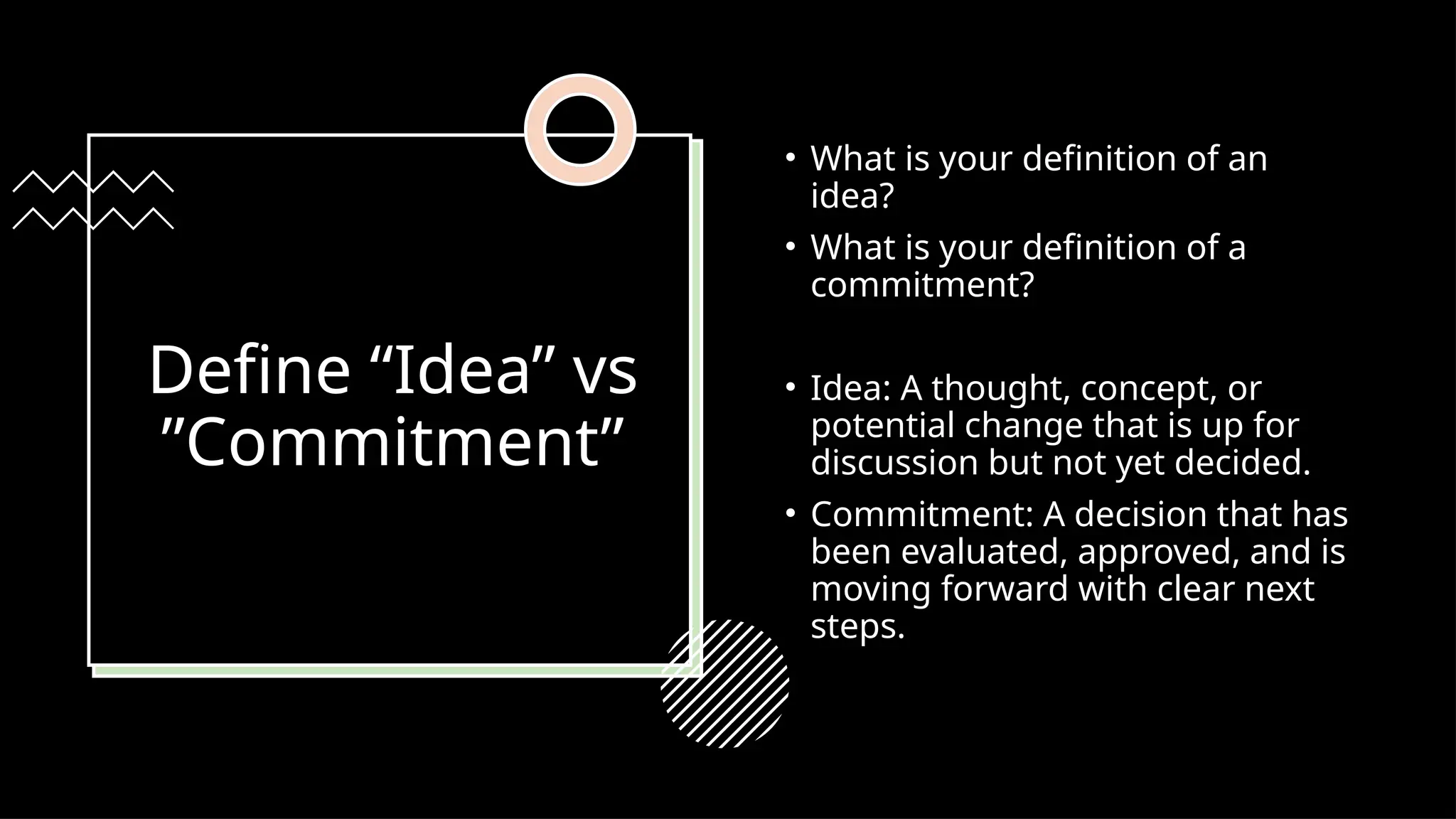 Define “Idea” vs ”Commitment”

• What is your definition of an idea?
• What is your definition of a commitment?

• Idea: A thought, concept, or potential change that is up for discussion but not yet decided.
• Commitment: A decision that has been evaluated, approved, and is moving forward with clear next steps.